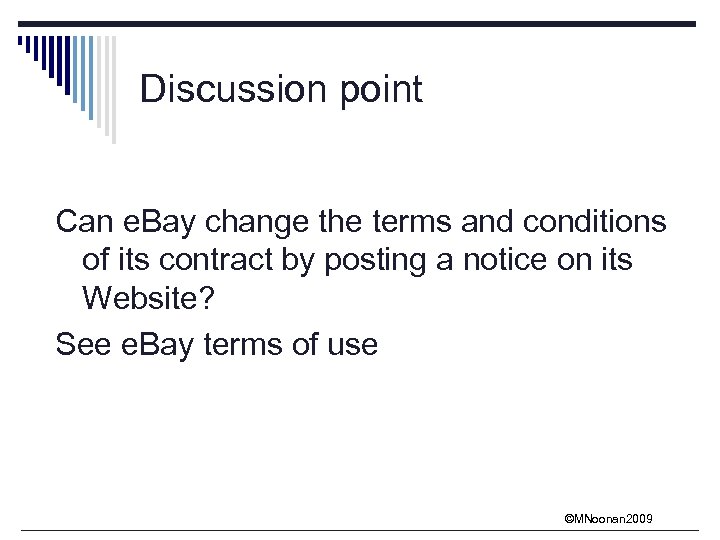 Discussion point

Can eBay change the terms and conditions of its contract by posting a notice on its Website?

See eBay terms of use

©MNoonan2009